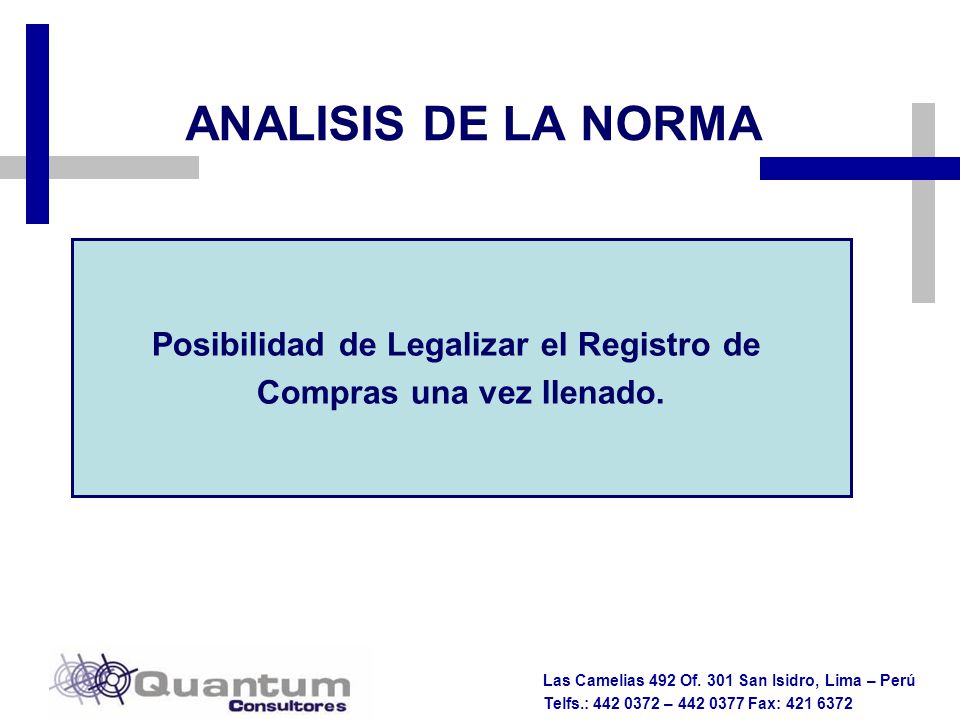 ANALISIS DE LA NORMA

Posibilidad de Legalizar el Registro de Compras una vez llenado.

Quantum
Consultores

Las Camelias 492 Of. 301 San Isidro, Lima – Perú
Telfs.: 442 0372 – 442 0377 Fax: 421 6372